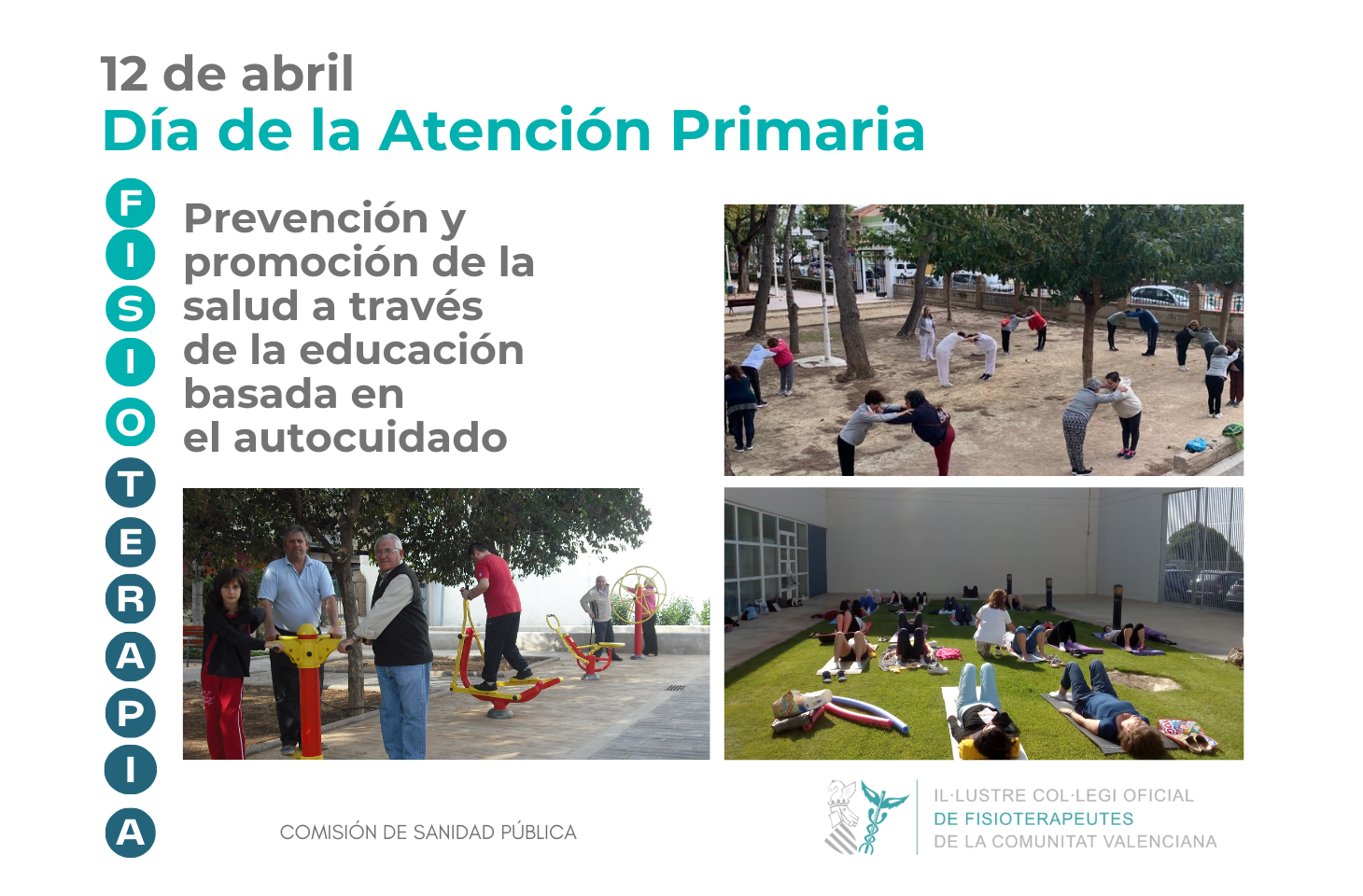 12 de abril
Día de la Atención Primaria

F
I
S
I
O
T
E
R
A
P
I
A

Prevención y promoción de la salud a través de la educación basada en el autocuidado

COMISIÓN DE SANIDAD PÚBLICA

IL·LUSTRE COL·LEGI OFICIAL
DE FISIOTERAPEUTES
DE LA COMUNITAT VALENCIANA